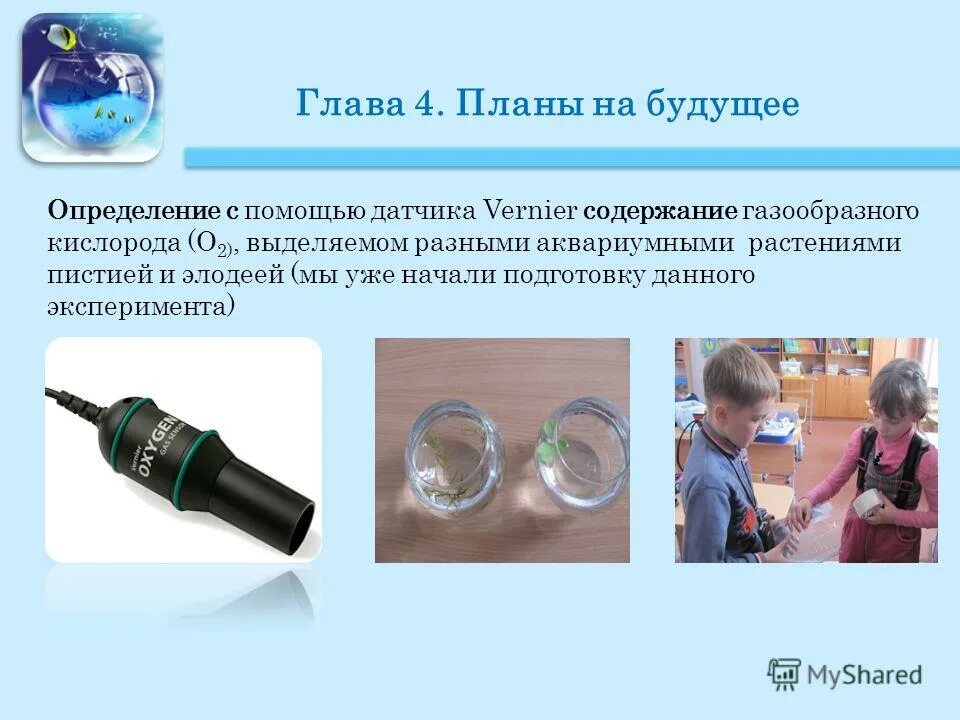 Глава 4. Планы на будущее

Определение с помощью датчика Vernier содержание газообразного кислорода ($O_{2)}$, выделяемом разными аквариумными растениями пистией и элодеей (мы уже начали подготовку данного эксперимента)

Vernier OXYGEN GAS SENSOR

MyShared